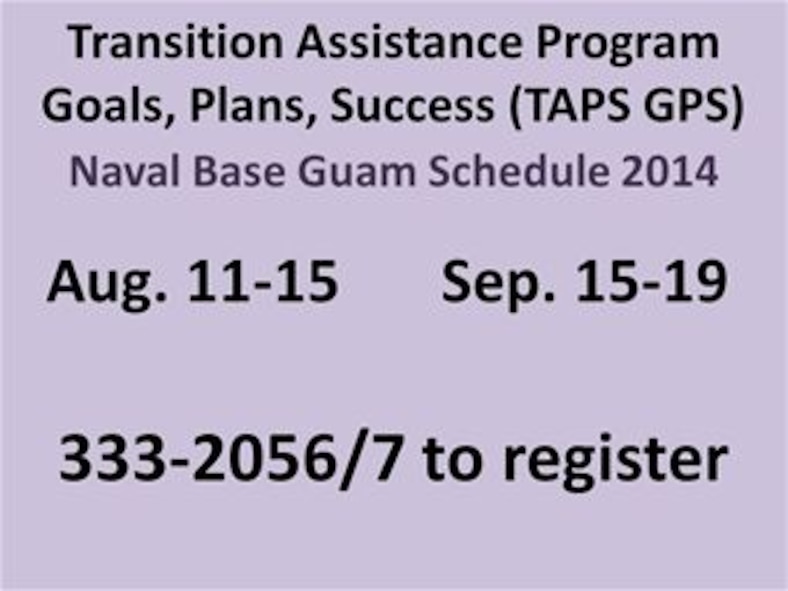 Transition Assistance Program
Goals, Plans, Success (TAPS GPS)
Naval Base Guam Schedule 2014

Aug. 11-15

Sep. 15-19

333-2056/7 to register